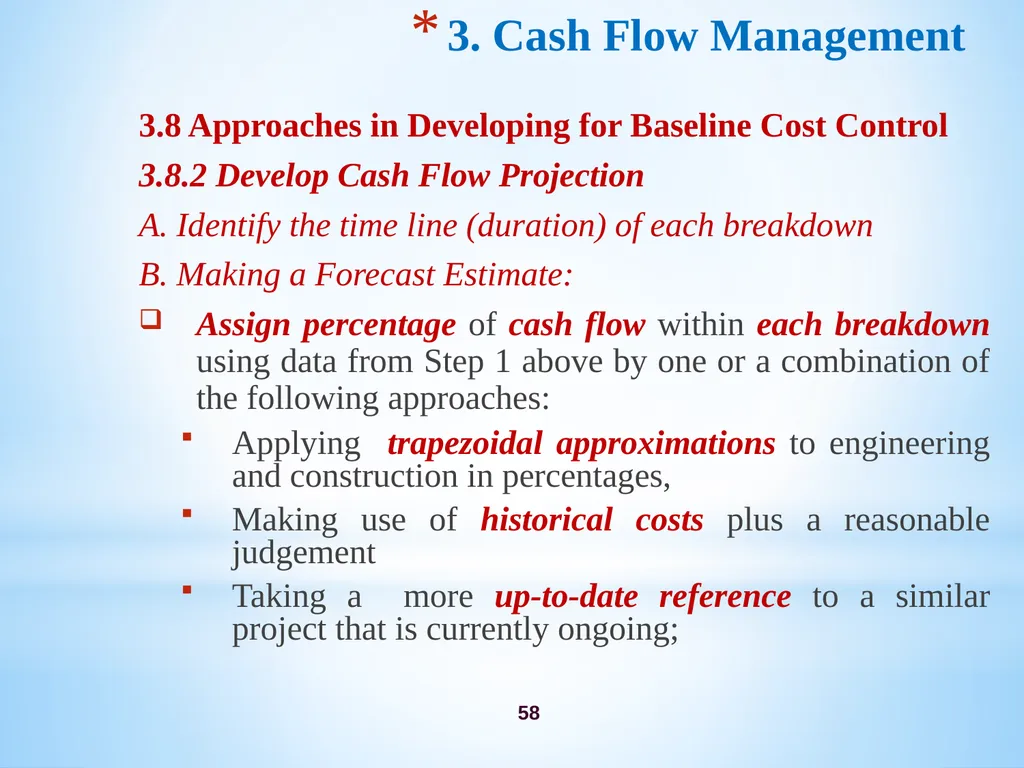 * 3. Cash Flow Management

3.8 Approaches in Developing for Baseline Cost Control

3.8.2 Develop Cash Flow Projection

A. Identify the time line (duration) of each breakdown

B. Making a Forecast Estimate:

❑ Assign percentage of cash flow within each breakdown using data from Step 1 above by one or a combination of the following approaches:

▪ Applying trapezoidal approximations to engineering and construction in percentages,

▪ Making use of historical costs plus a reasonable judgement

▪ Taking a more up-to-date reference to a similar project that is currently ongoing;

58